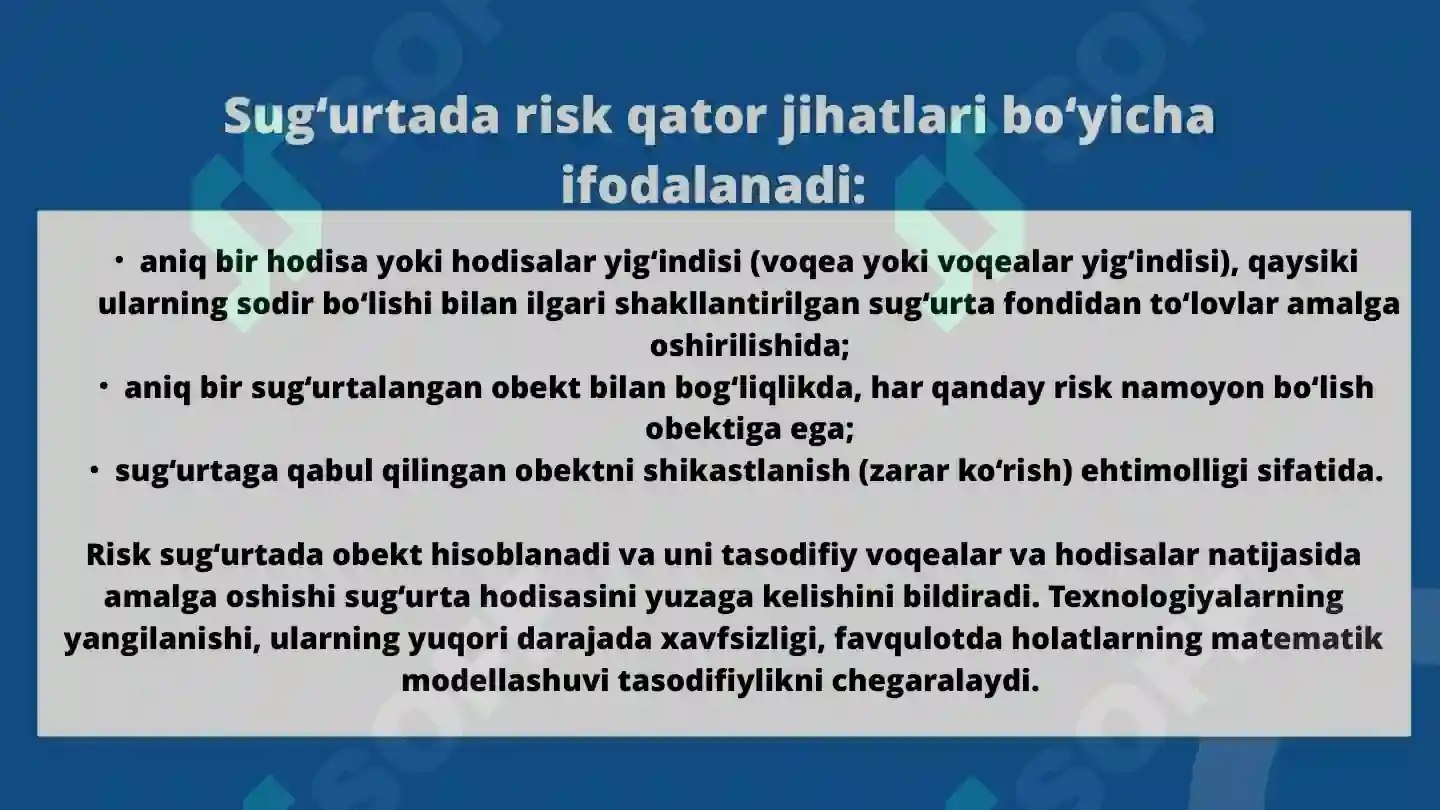 Sug‘urtada risk qator jihatlari bo‘yicha ifodalanadi:

• aniq bir hodisa yoki hodisalar yig‘indisi (voqea yoki voqealar yig‘indisi), qaysiki ularning sodir bo‘lishi bilan ilgari shakllantirilgan sug‘urta fondidan to‘lovlar amalga oshirilishida;
• aniq bir sug‘urtalangan obekt bilan bog‘liqlikda, har qanday risk namoyon bo‘lish obektiga ega;
• sug‘urtaga qabul qilingan obektni shikastlanish (zarar ko‘rish) ehtimolligi sifatida.

Risk sug‘urtada obekt hisoblanadi va uni tasodifiy voqealar va hodisalar natijasida amalga oshishi sug‘urta hodisasini yuzaga kelishini bildiradi. Texnologiyalarning yangilanishi, ularning yuqori darajada xavfsizligi, favqulotda holatlarning matematik modellashuvi tasodifiylikni chegaralaydi.